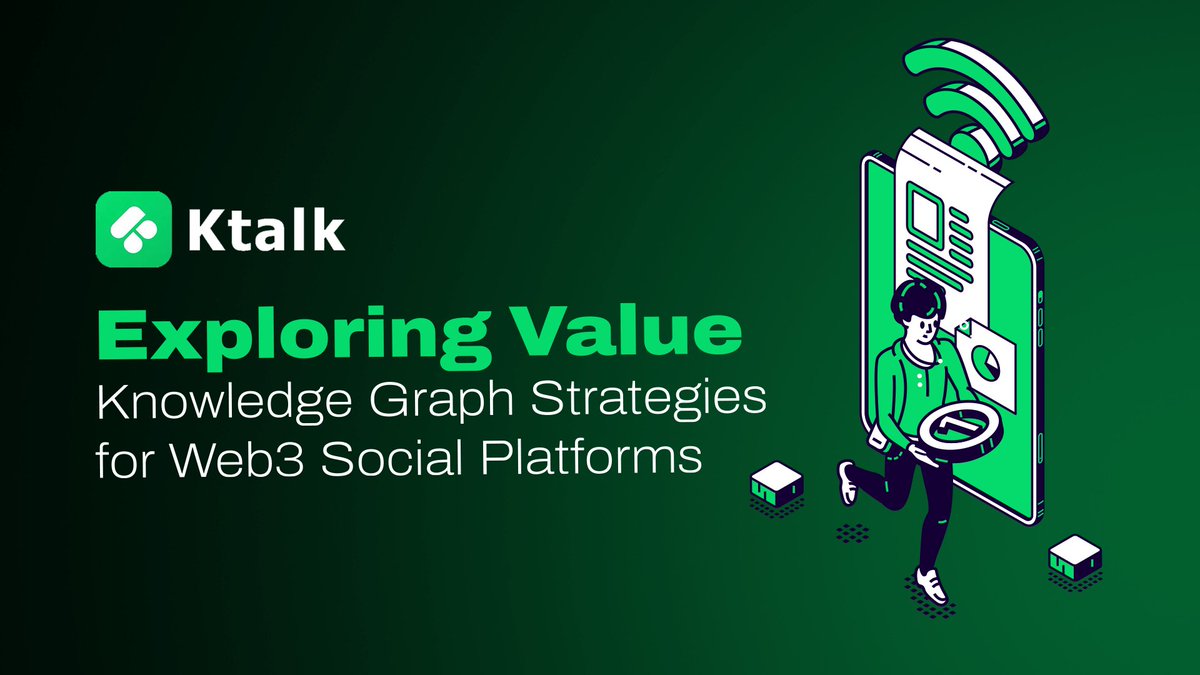 Ktalk

Exploring Value

Knowledge Graph Strategies for Web3 Social Platforms